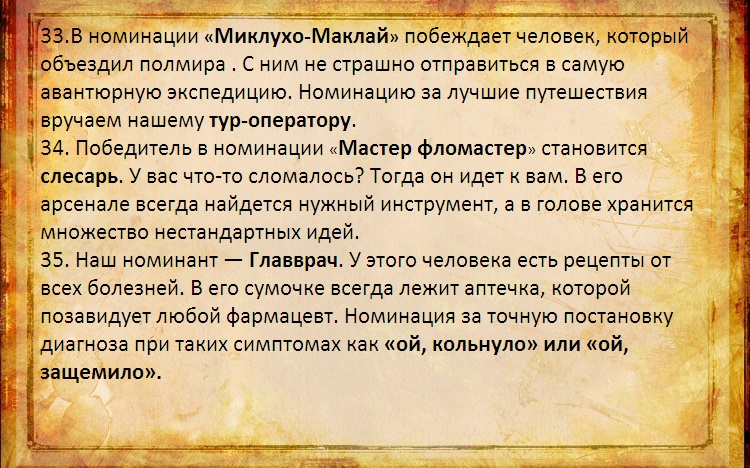 33.В номинации «Миклухо-Маклай» побеждает человек, который объездил полмира . С ним не страшно отправиться в самую авантюрную экспедицию. Номинацию за лучшие путешествия вручаем нашему тур-оператору.
34. Победитель в номинации «Мастер фломастер» становится слесарь. У вас что-то сломалось? Тогда он идет к вам. В его арсенале всегда найдется нужный инструмент, а в голове хранится множество нестандартных идей.
35. Наш номинант — Главврач. У этого человека есть рецепты от всех болезней. В его сумочке всегда лежит аптечка, которой позавидует любой фармацевт. Номинация за точную постановку диагноза при таких симптомах как «ой, кольнуло» или «ой, защемило».